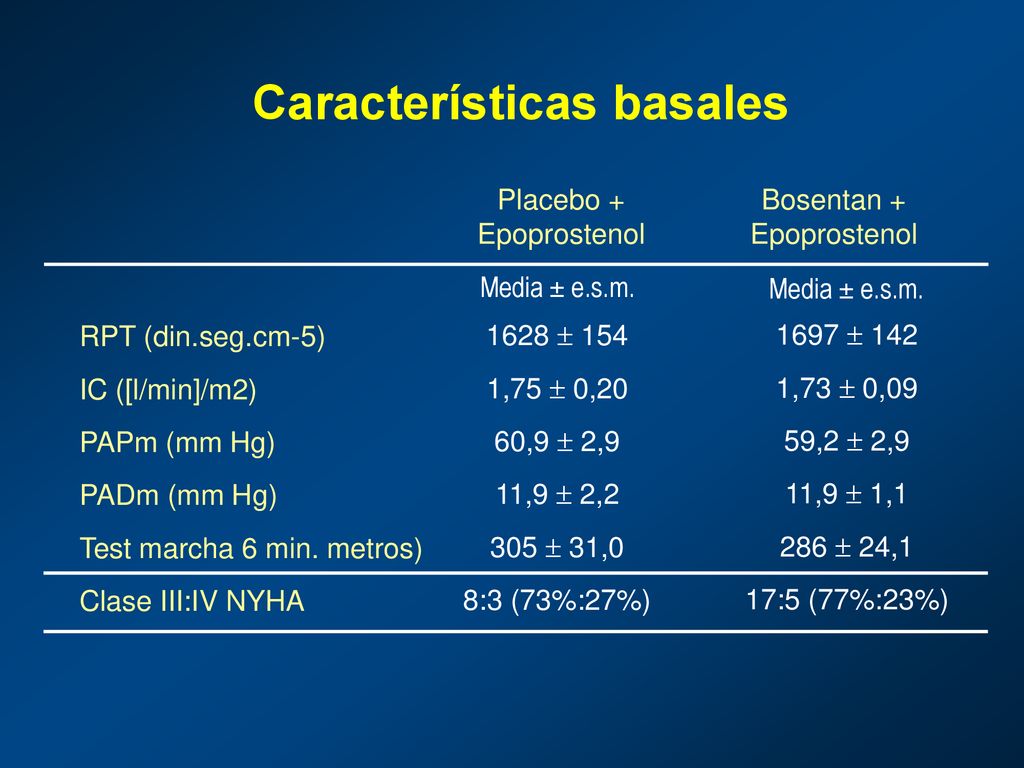 Características basales

|  | Placebo + Epoprostenol | Bosentan + Epoprostenol |
|---|---|---|
|  | Media ± e.s.m. | Media ± e.s.m. |
| RPT (din.seg.cm-5) | 1628 ± 154 | 1697 ± 142 |
| IC ([l/min]/m2) | 1,75 ± 0,20 | 1,73 ± 0,09 |
| PAPm (mm Hg) | 60,9 ± 2,9 | 59,2 ± 2,9 |
| PADm (mm Hg) | 11,9 ± 2,2 | 11,9 ± 1,1 |
| Test marcha 6 min. metros) | 305 ± 31,0 | 286 ± 24,1 |
| Clase III:IV NYHA | 8:3 (73%:27%) | 17:5 (77%:23%) |